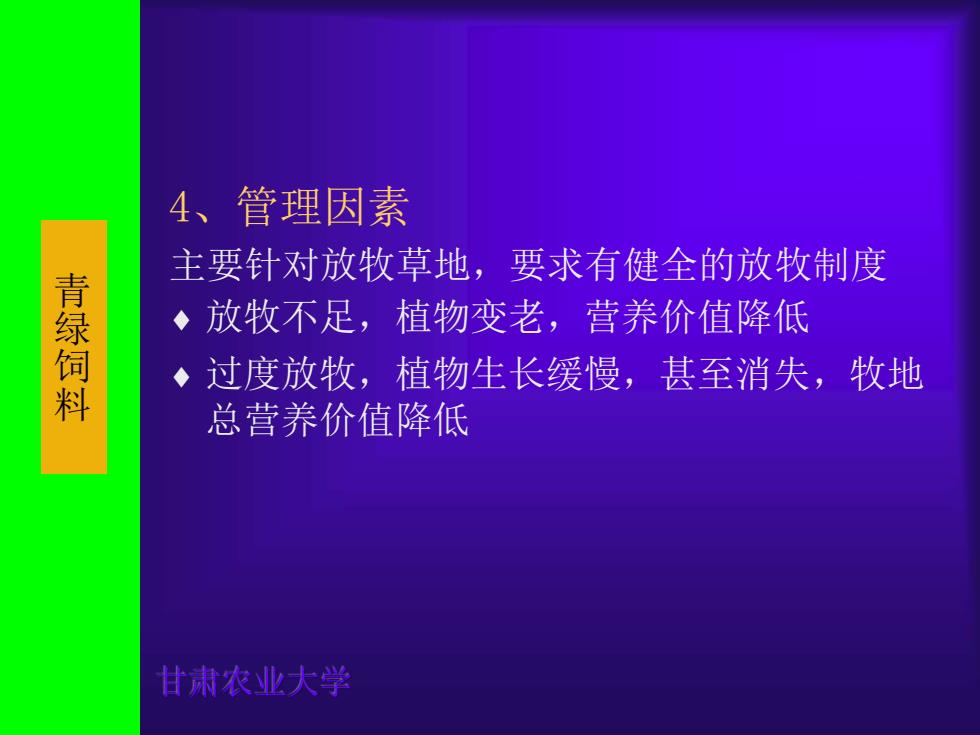 青绿饲料

4、管理因素

主要针对放牧草地，要求有健全的放牧制度

♦ 放牧不足，植物变老，营养价值降低

♦ 过度放牧，植物生长缓慢，甚至消失，牧地总营养价值降低

甘肃农业大学